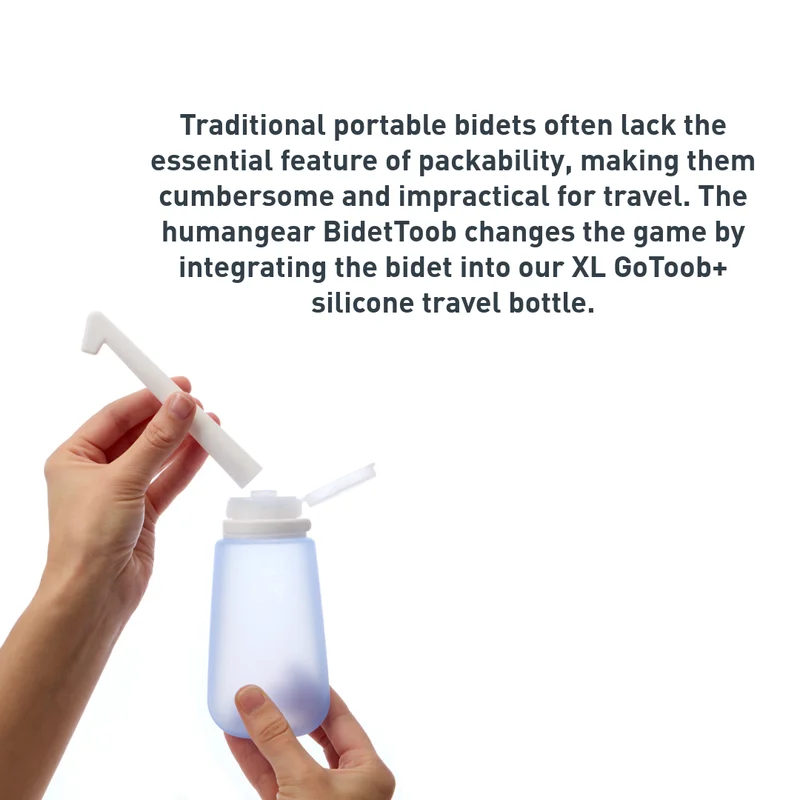 Traditional portable bidets often lack the essential feature of packability, making them cumbersome and impractical for travel. The humangear BidetToob changes the game by integrating the bidet into our XL GoToob+ silicone travel bottle.